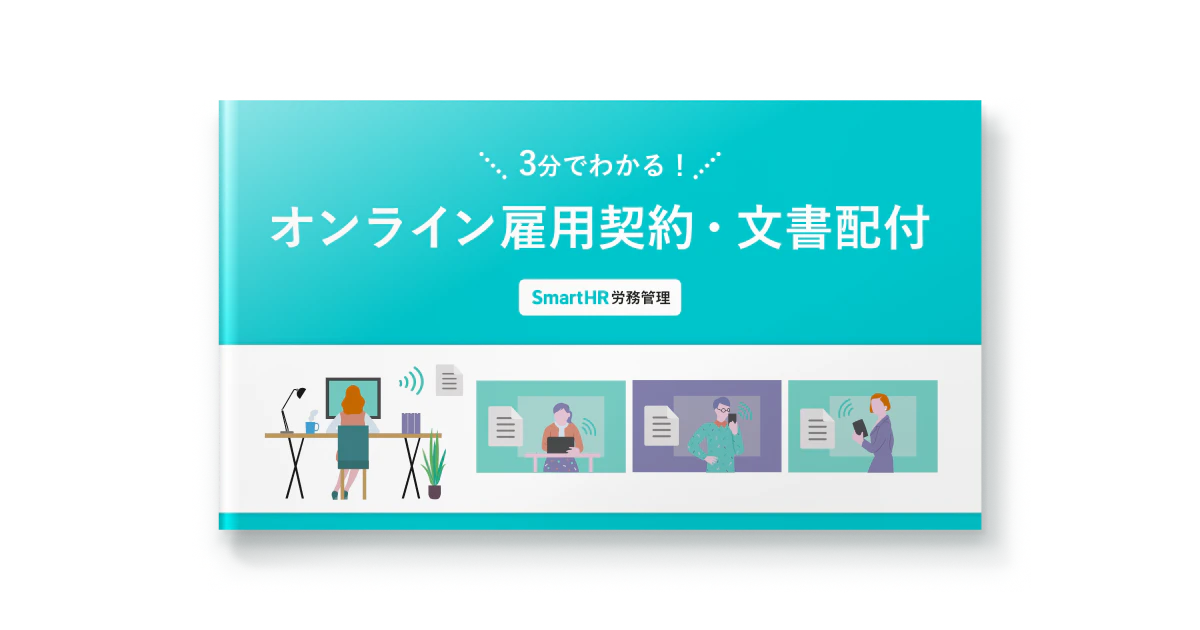 3分でわかる！

オンライン雇用契約・文書配付

SmartHR 労務管理